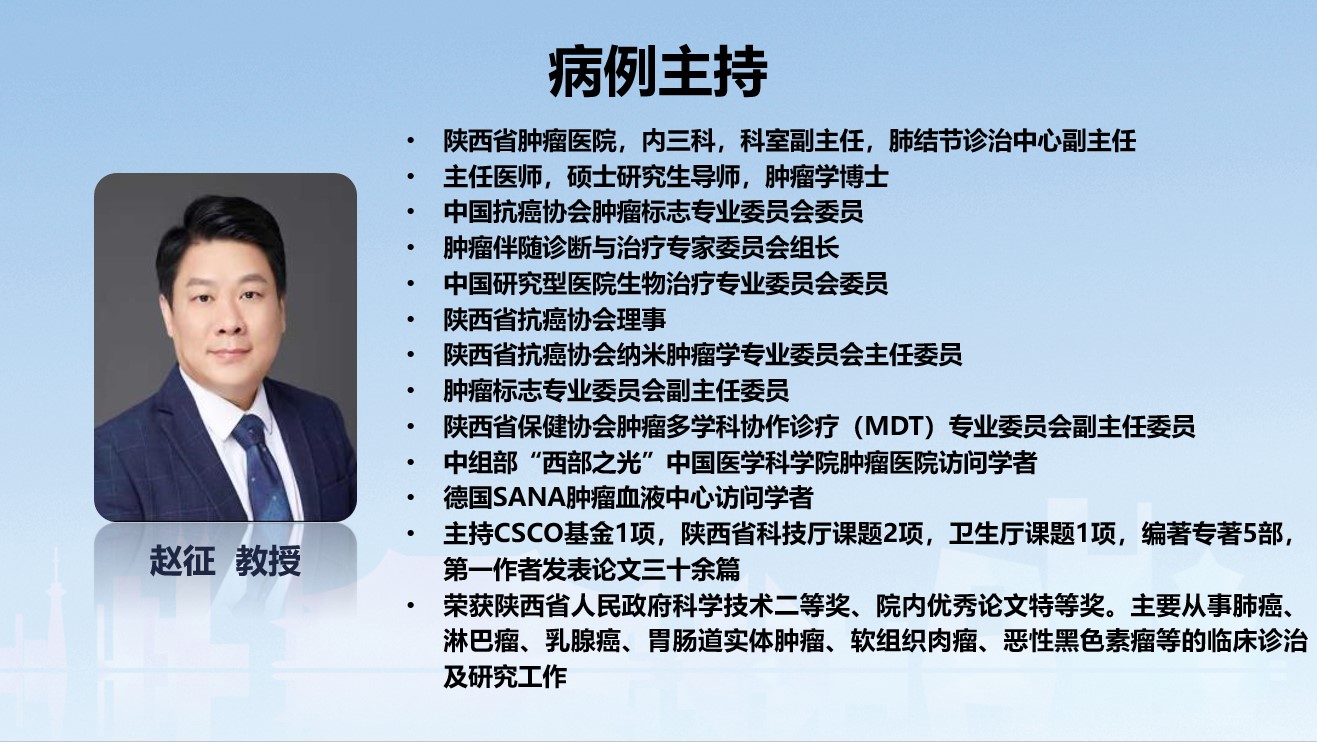 病例主持

赵征 教授

• 陕西省肿瘤医院，内三科，科室副主任，肺结节诊治中心副主任
• 主任医师，硕士研究生导师，肿瘤学博士
• 中国抗癌协会肿瘤标志专业委员会委员
• 肿瘤伴随诊断与治疗专家委员会组长
• 中国研究型医院生物治疗专业委员会委员
• 陕西省抗癌协会理事
• 陕西省抗癌协会纳米肿瘤学专业委员会主任委员
• 肿瘤标志专业委员会副主任委员
• 陕西省保健协会肿瘤多学科协作诊疗（MDT）专业委员会副主任委员
• 中组部“西部之光”中国医学科学院肿瘤医院访问学者
• 德国SANA肿瘤血液中心访问学者
• 主持CSCO基金1项，陕西省科技厅课题2项，卫生厅课题1项，编著专著5部，第一作者发表论文三十余篇
• 荣获陕西省人民政府科学技术二等奖、院内优秀论文特等奖。主要从事肺癌、淋巴瘤、乳腺癌、胃肠道实体肿瘤、软组织肉瘤、恶性黑色素瘤等的临床诊治及研究工作